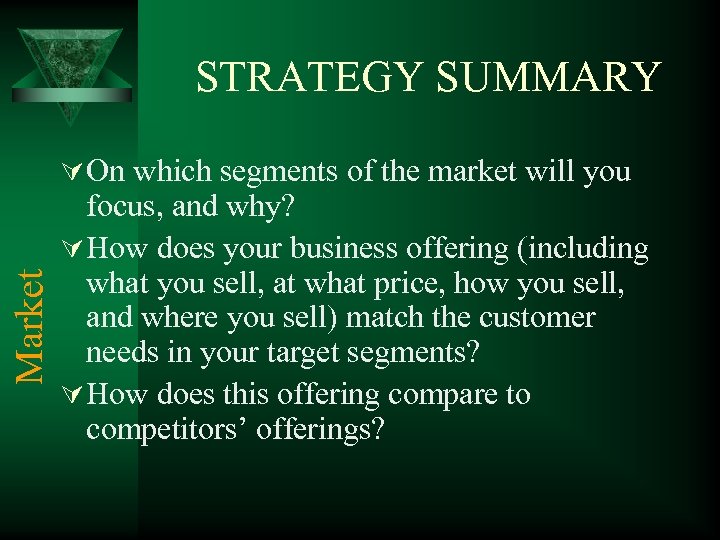 STRATEGY SUMMARY

Market

∀ On which segments of the market will you focus, and why?

∀ How does your business offering (including what you sell, at what price, how you sell, and where you sell) match the customer needs in your target segments?

∀ How does this offering compare to competitors' offerings?